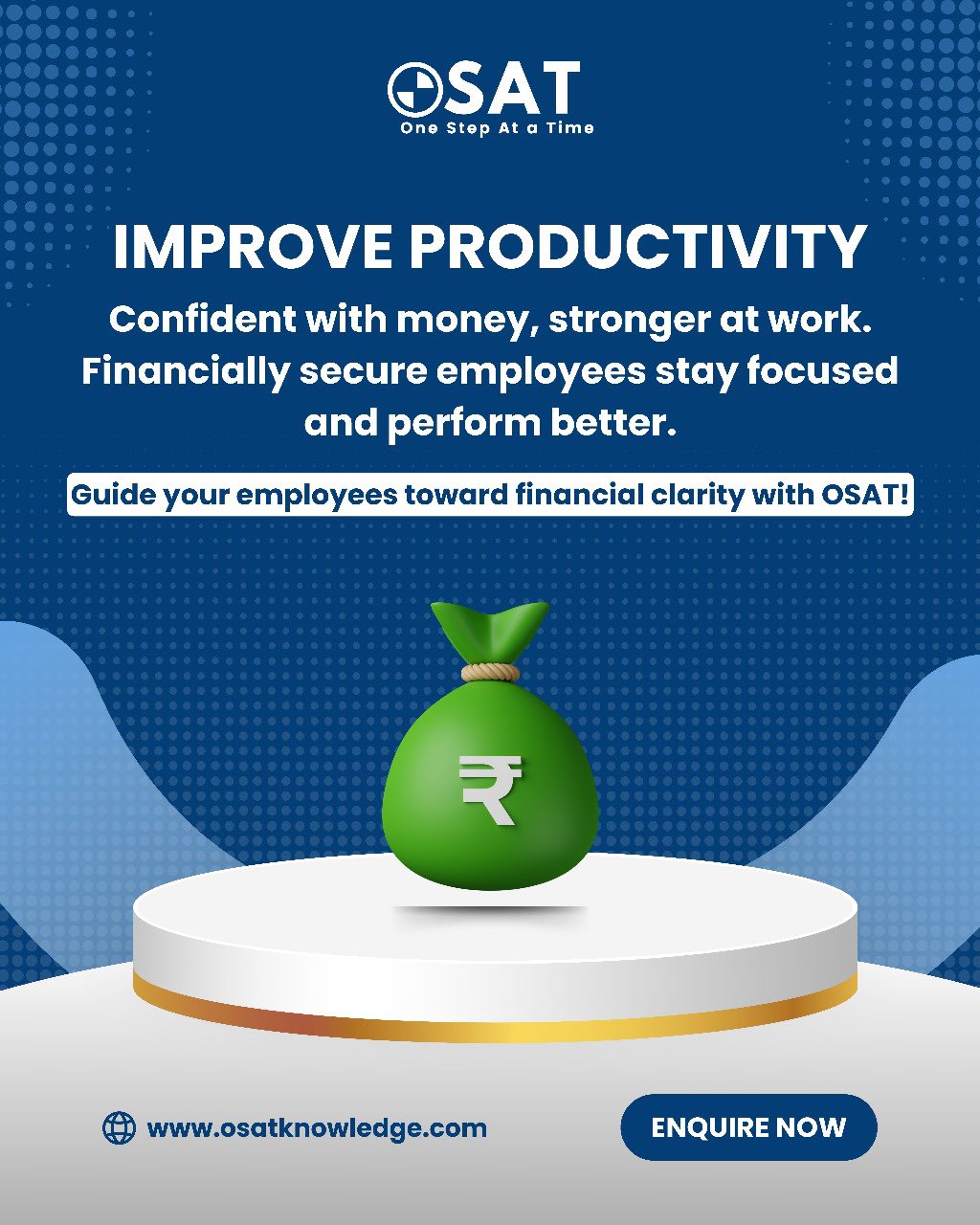 OSAT
One Step At a Time

IMPROVE PRODUCTIVITY

Confident with money, stronger at work. Financially secure employees stay focused and perform better.

Guide your employees toward financial clarity with OSAT!

₹

www.osatknowledge.com

ENQUIRE NOW